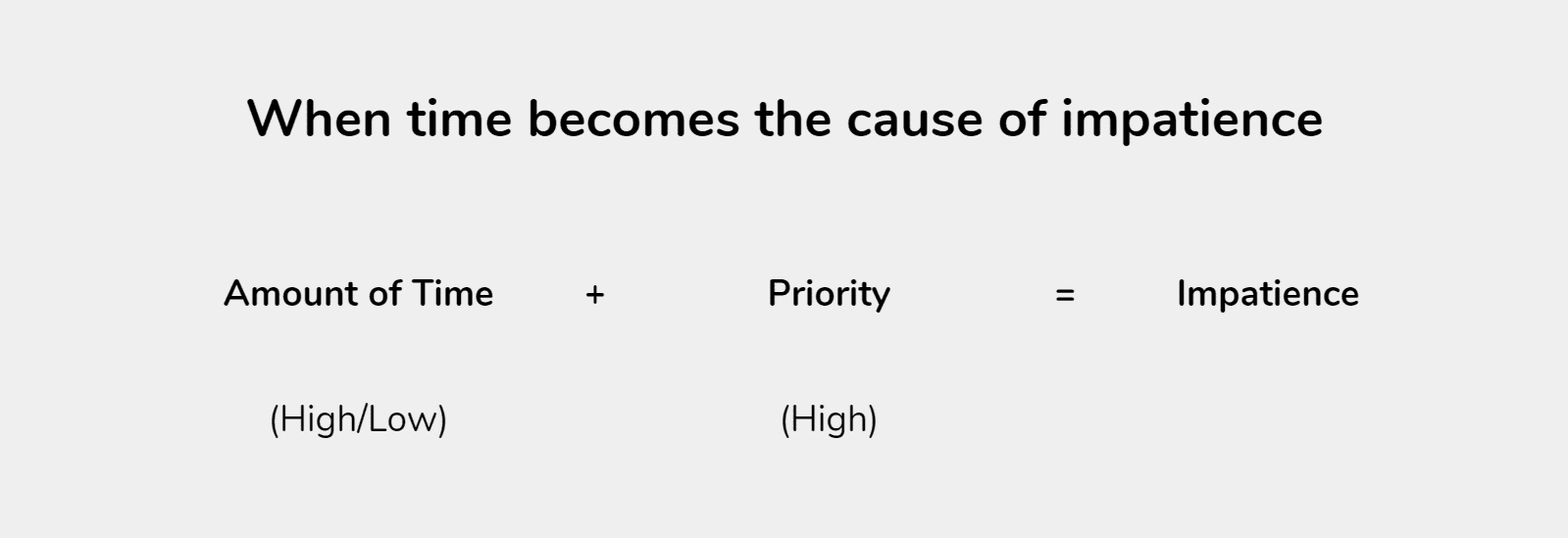 When time becomes the cause of impatience

Amount of Time + Priority = Impatience

(High/Low) (High)